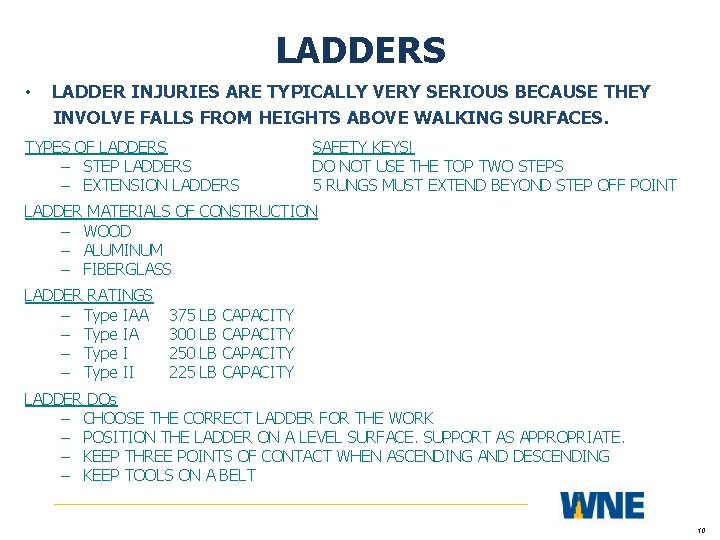 LADDERS

• LADDER INJURIES ARE TYPICALLY VERY SERIOUS BECAUSE THEY INVOLVE FALLS FROM HEIGHTS ABOVE WALKING SURFACES.

TYPES OF LADDERS
– STEP LADDERS
– EXTENSION LADDERS

SAFETY KEYS!
DO NOT USE THE TOP TWO STEPS
5 RUNGS MUST EXTEND BEYOND STEP OFF POINT

LADDER MATERIALS OF CONSTRUCTION
– WOOD
– ALUMINUM
– FIBERGLASS

LADDER RATINGS
– Type IAA 375 LB CAPACITY
– Type IA 300 LB CAPACITY
– Type I 250 LB CAPACITY
– Type II 225 LB CAPACITY

LADDER DOs
– CHOOSE THE CORRECT LADDER FOR THE WORK
– POSITION THE LADDER ON A LEVEL SURFACE. SUPPORT AS APPROPRIATE.
– KEEP THREE POINTS OF CONTACT WHEN ASCENDING AND DESCENDING
– KEEP TOOLS ON A BELT

WNE

10